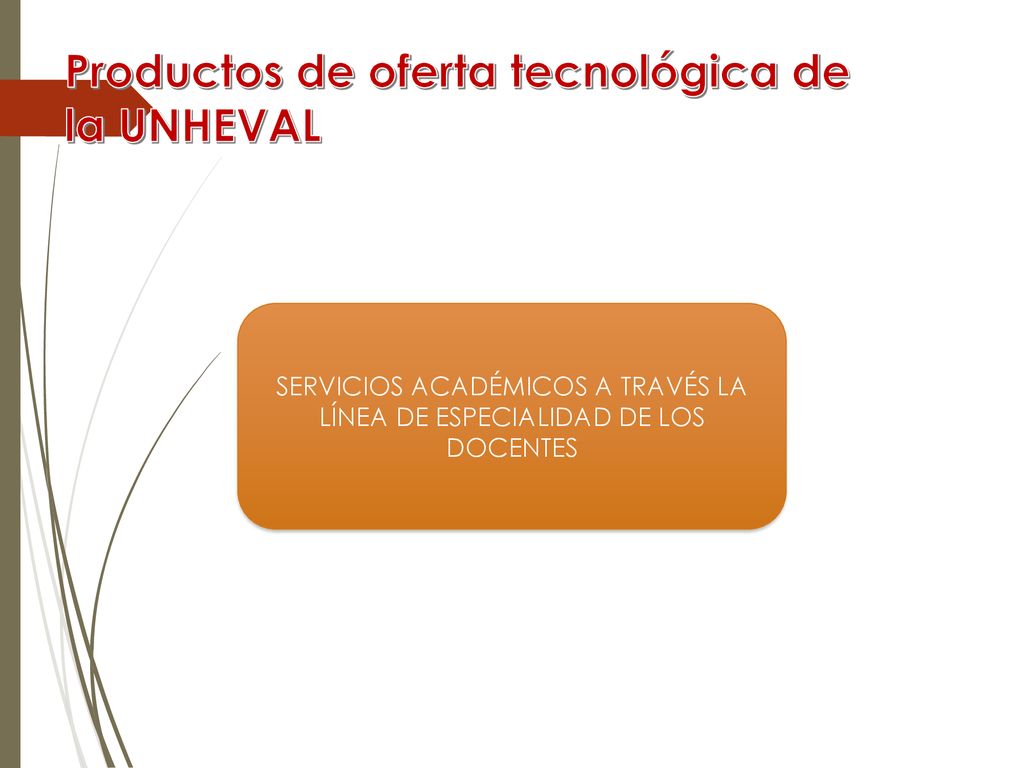 Productos de oferta tecnológica de la UNHEVAL

SERVICIOS ACADÉMICOS A TRAVÉS LA LÍNEA DE ESPECIALIDAD DE LOS DOCENTES